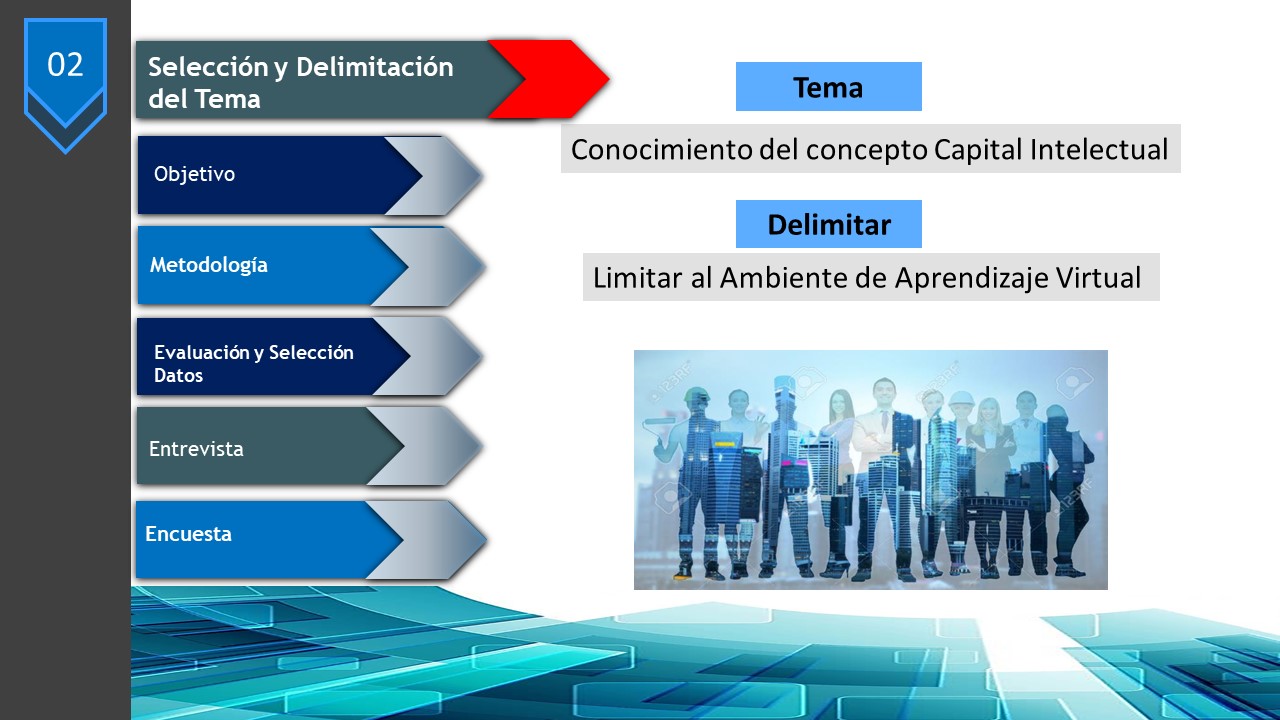 02

Selección y Delimitación del Tema

Objetivo

Metodología

Evaluación y Selección Datos

Entrevista

Encuesta

Tema

Conocimiento del concepto Capital Intelectual

Delimitar

Limitar al Ambiente de Aprendizaje Virtual